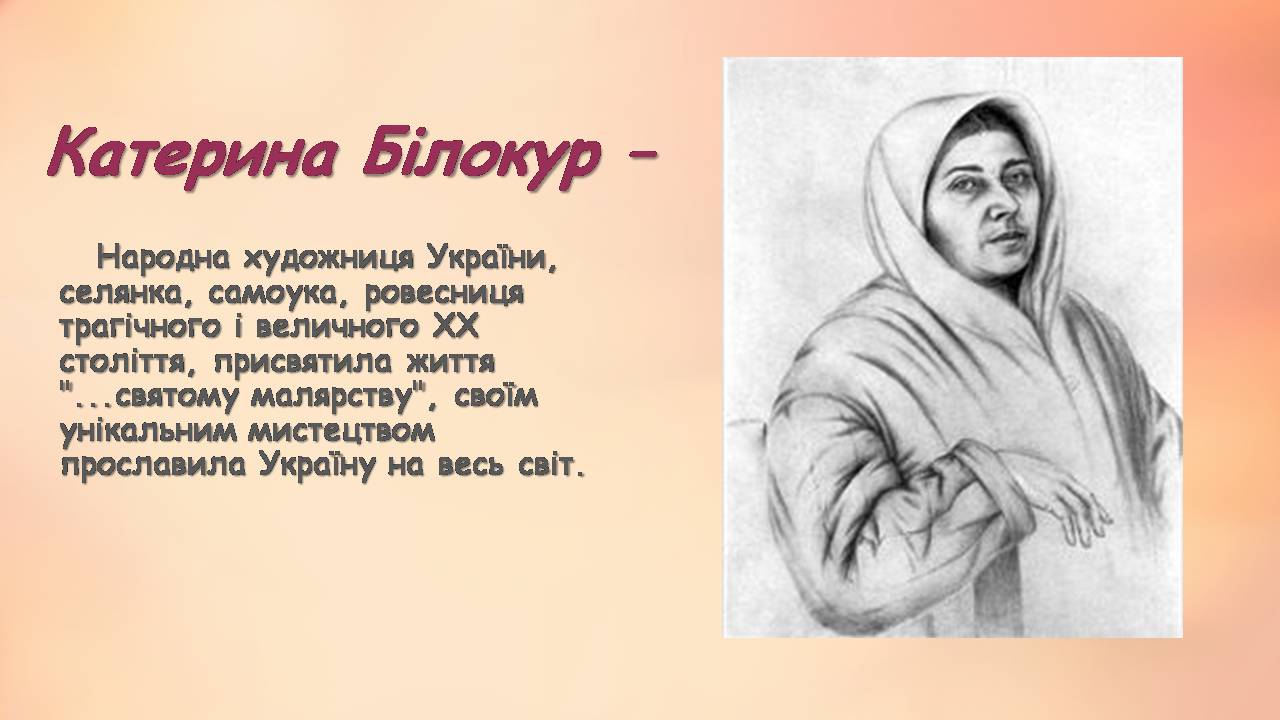 Катерина Білокур –

Народна художниця України, селянка, самоука, ровесниця трагічного і величного XX століття, присвятила життя "...святому малярству", своїм унікальним мистецтвом прославила Україну на весь світ.